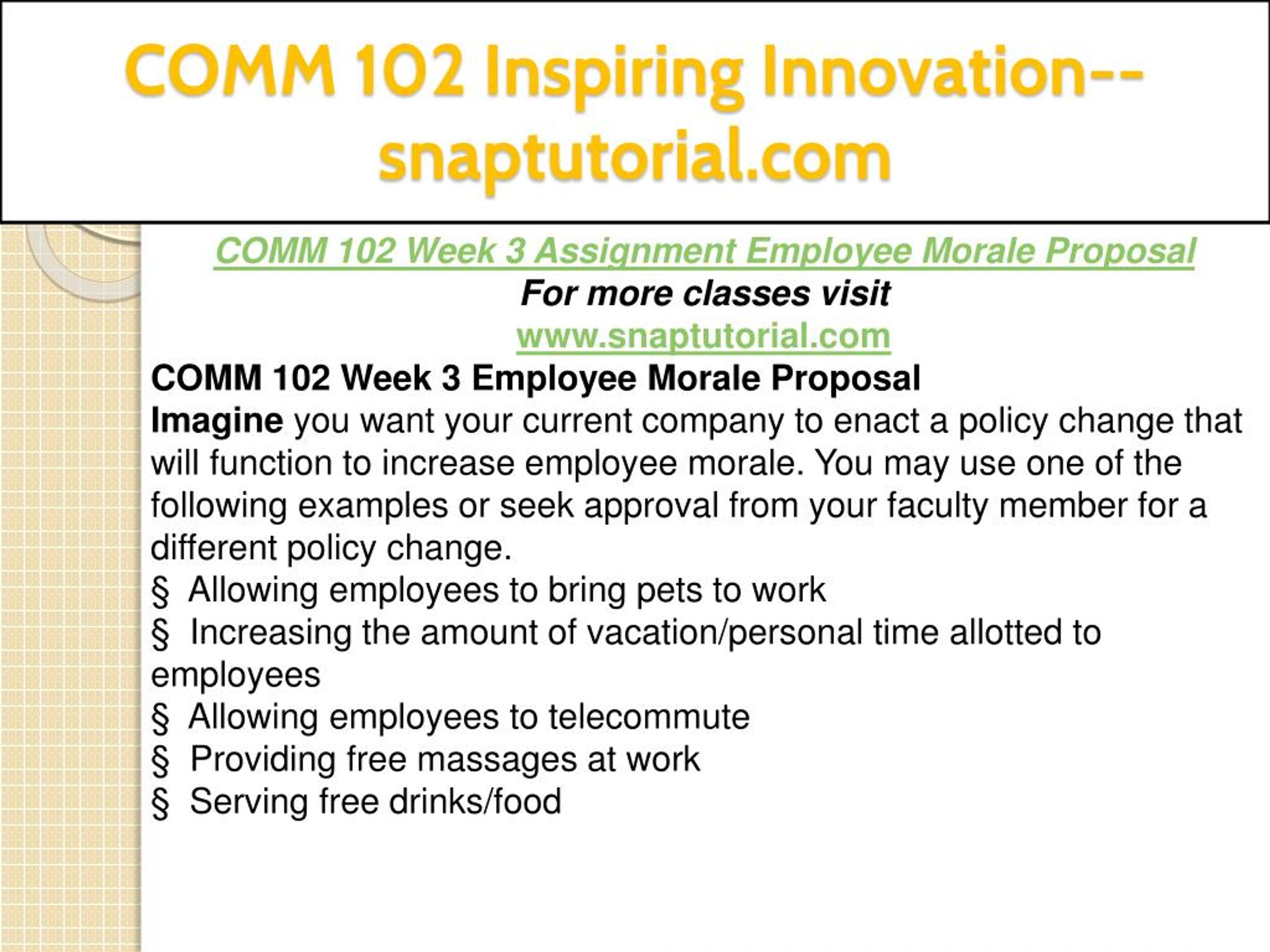 COMM 102 Inspiring Innovation--snaptutorial.com

COMM 102 Week 3 Assignment Employee Morale Proposal
For more classes visit
www.snaptutorial.com

COMM 102 Week 3 Employee Morale Proposal
Imagine you want your current company to enact a policy change that will function to increase employee morale. You may use one of the following examples or seek approval from your faculty member for a different policy change.
§ Allowing employees to bring pets to work
§ Increasing the amount of vacation/personal time allotted to employees
§ Allowing employees to telecommute
§ Providing free massages at work
§ Serving free drinks/food